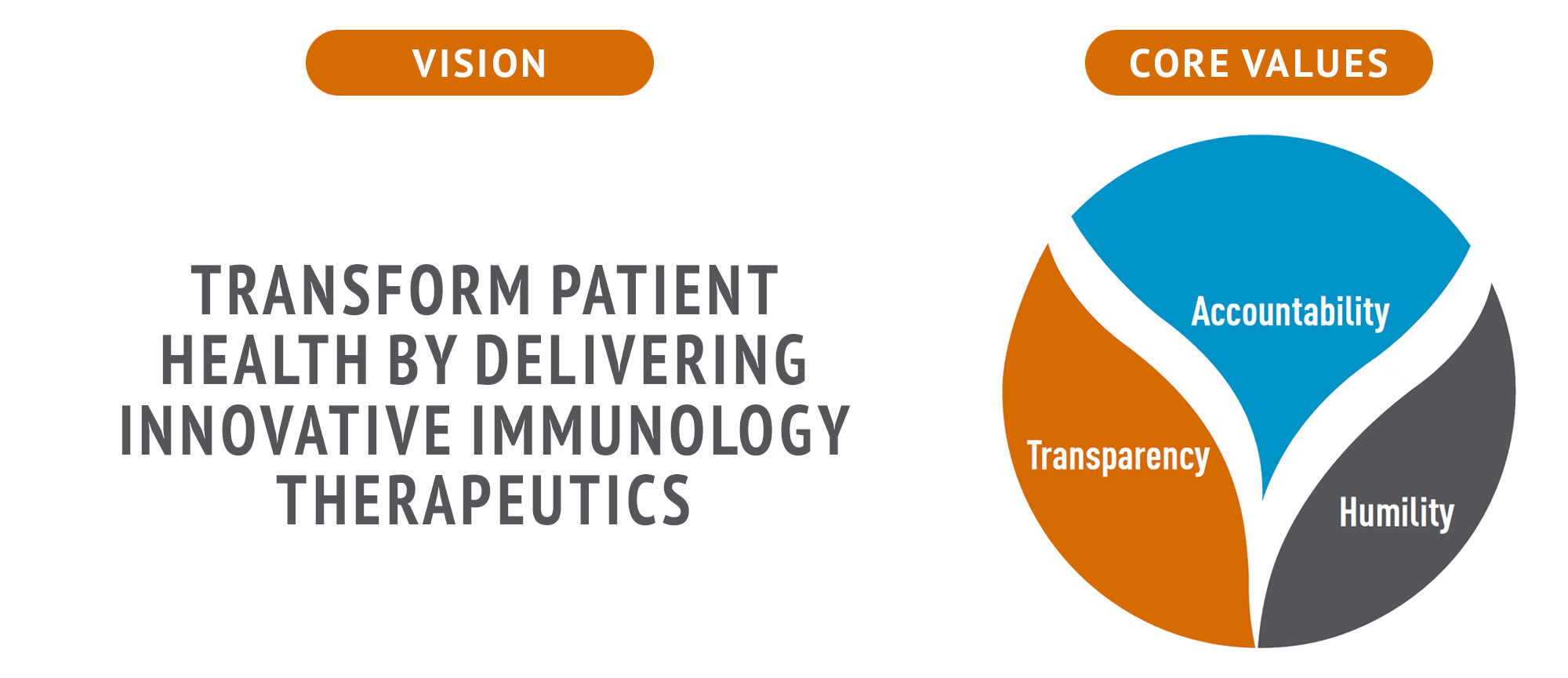 VISION

TRANSFORM PATIENT HEALTH BY DELIVERING INNOVATIVE IMMUNOLOGY THERAPEUTICS

CORE VALUES

Accountability

Transparency

Humility